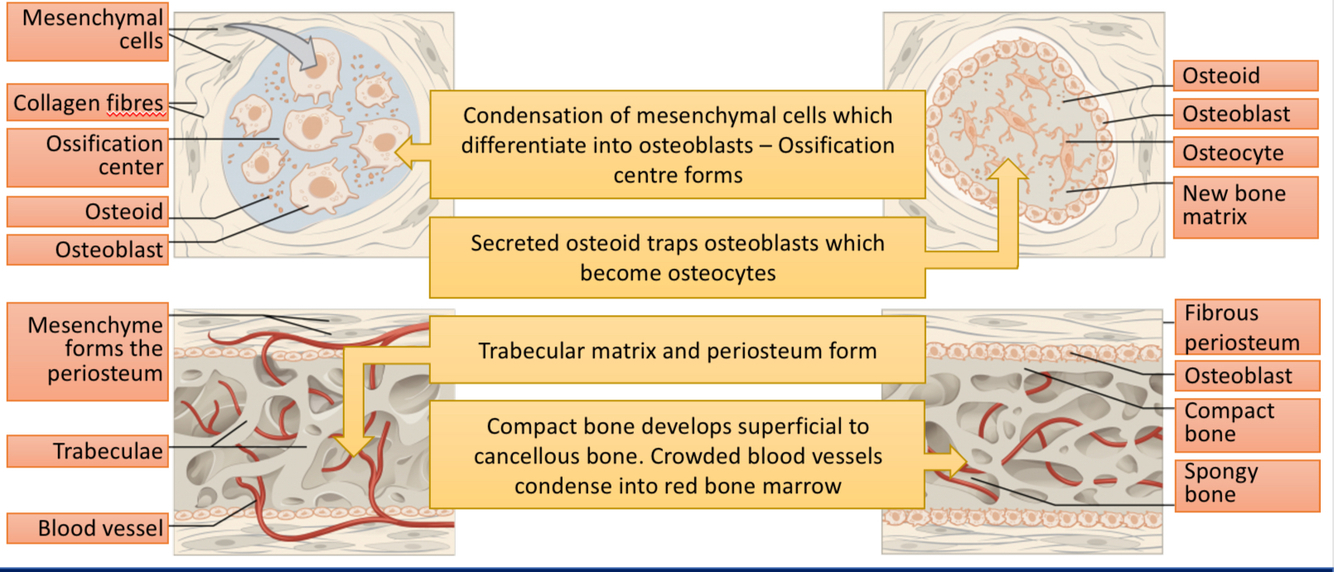 Mesenchymal cells

Collagen fibres

Ossification center

Osteoid

Osteoblast

Condensation of mesenchymal cells which differentiate into osteoblasts – Ossification centre forms

Secreted osteoid traps osteoblasts which become osteocytes

Osteoid

Osteoblast

Osteocyte

New bone matrix

Mesenchyme forms the periosteum

Trabeculae

Blood vessel

Trabecular matrix and periosteum form

Compact bone develops superficial to cancellous bone. Crowded blood vessels condense into red bone marrow

Fibrous periosteum

Osteoblast

Compact bone

Spongy bone